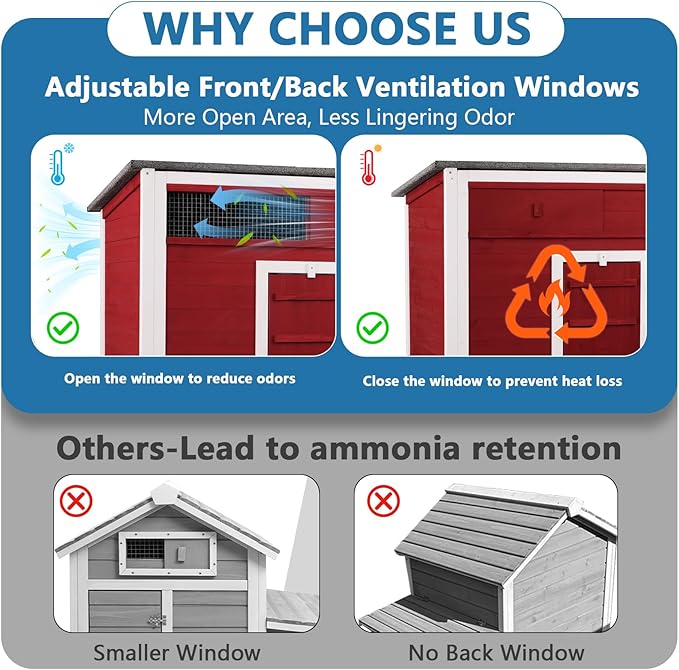 WHY CHOOSE US

Adjustable Front/Back Ventilation Windows

More Open Area, Less Lingering Odor

Open the window to reduce odors

Close the window to prevent heat loss

Others-Lead to ammonia retention

Smaller Window

No Back Window